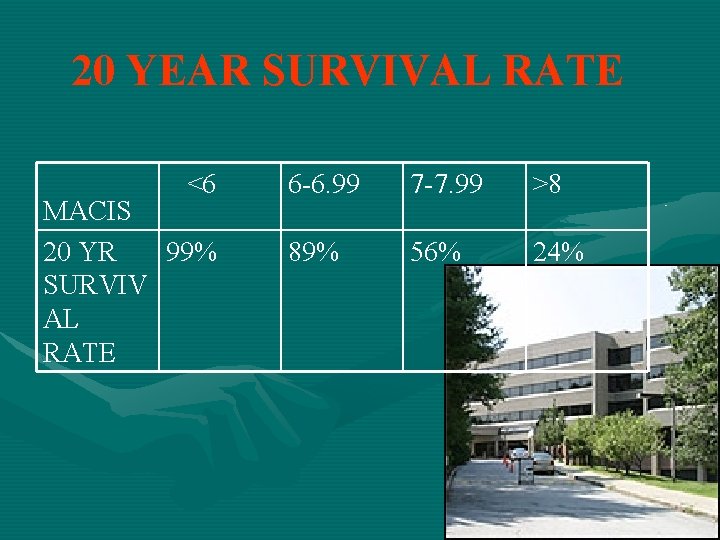 20 YEAR SURVIVAL RATE

| MACIS | <6 | 6-6.99 | 7-7.99 | >8 |
|---|---|---|---|---|
| 20 YR SURVIVAL RATE | 99% | 89% | 56% | 24% |